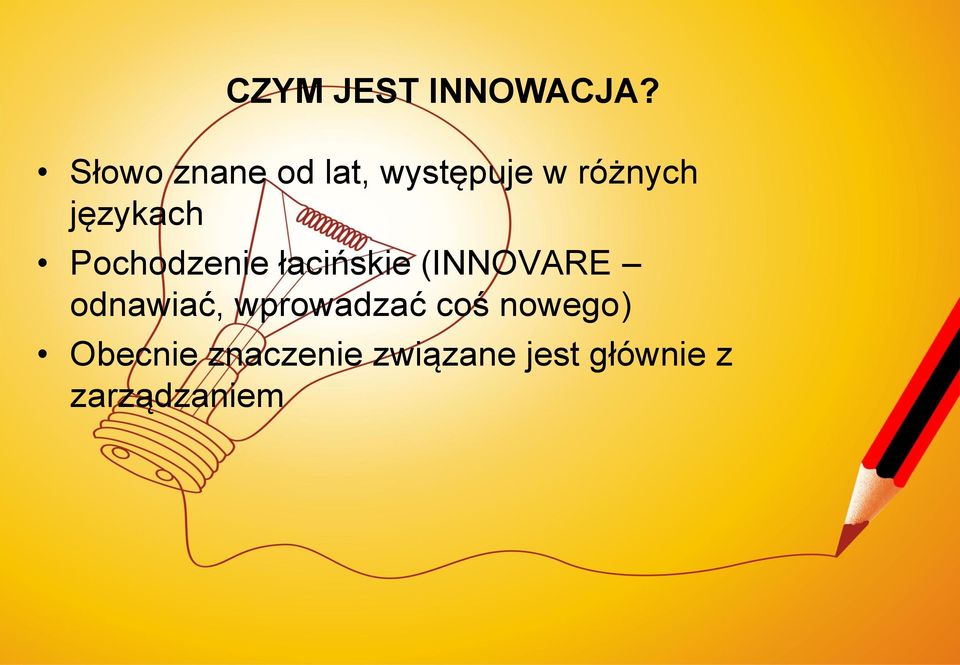 CZYM JEST INNOWACJA?

• Słowo znane od lat, występuje w różnych językach
• Pochodzenie łacińskie (INNOVARE – odnawiać, wprowadzać coś nowego)
• Obecnie znaczenie związane jest głównie z zarządzaniem